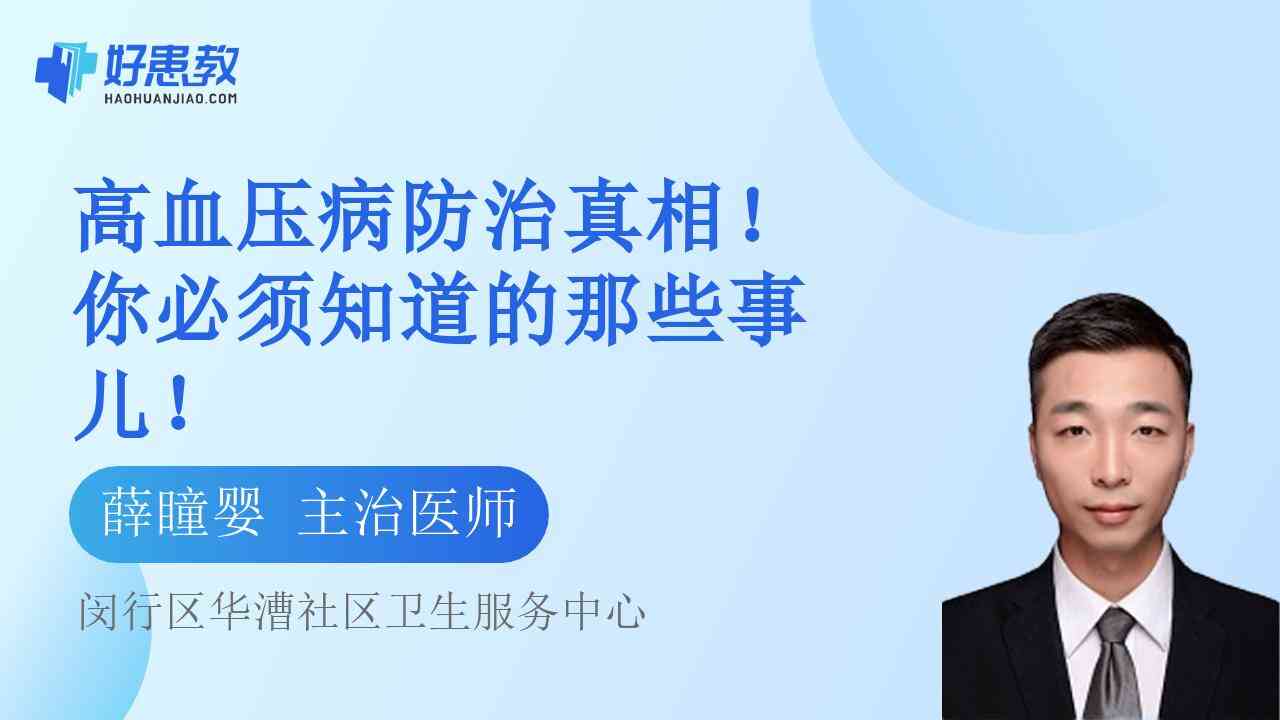 好患教
HAOHUANJIAO.COM

高血压病防治真相！你必须知道的那些事儿！

薛瞳婴 主治医师

闵行区华漕社区卫生服务中心